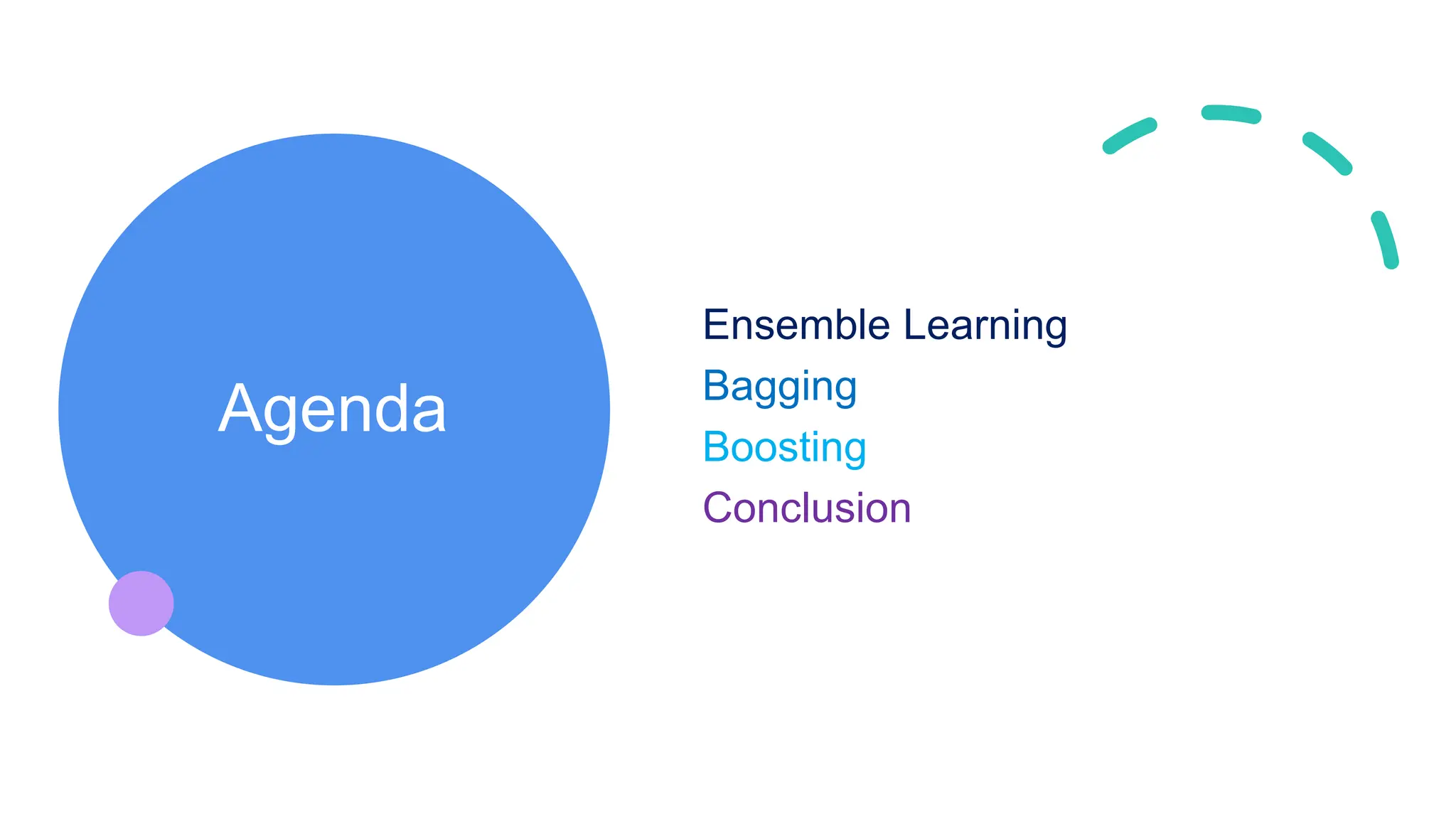 Agenda

Ensemble Learning
Bagging
Boosting
Conclusion